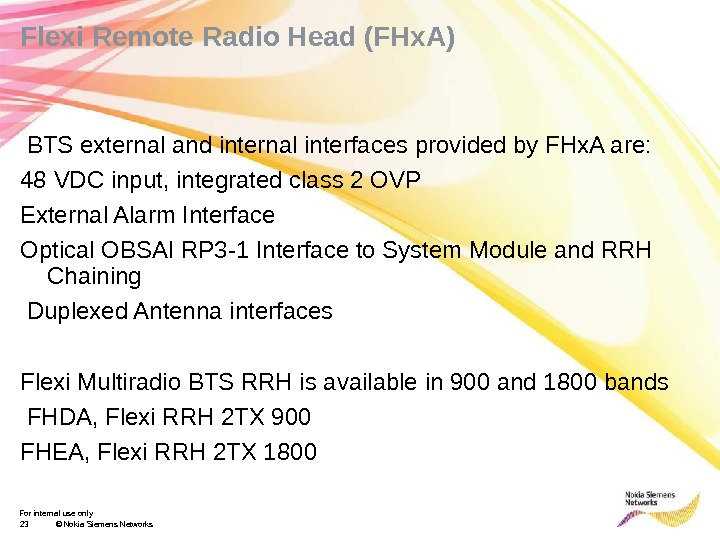 Flexi Remote Radio Head (FHxA)

BTS external and internal interfaces provided by FHxA are:

48 VDC input, integrated class 2 OVP

External Alarm Interface

Optical OBSAI RP3-1 Interface to System Module and RRH Chaining

Duplexed Antenna interfaces

Flexi Multiradio BTS RRH is available in 900 and 1800 bands

FHDA, Flexi RRH 2TX 900

FHEA, Flexi RRH 2TX 1800

For internal use only

23 © Nokia Siemens Networks

Nokia Siemens Networks